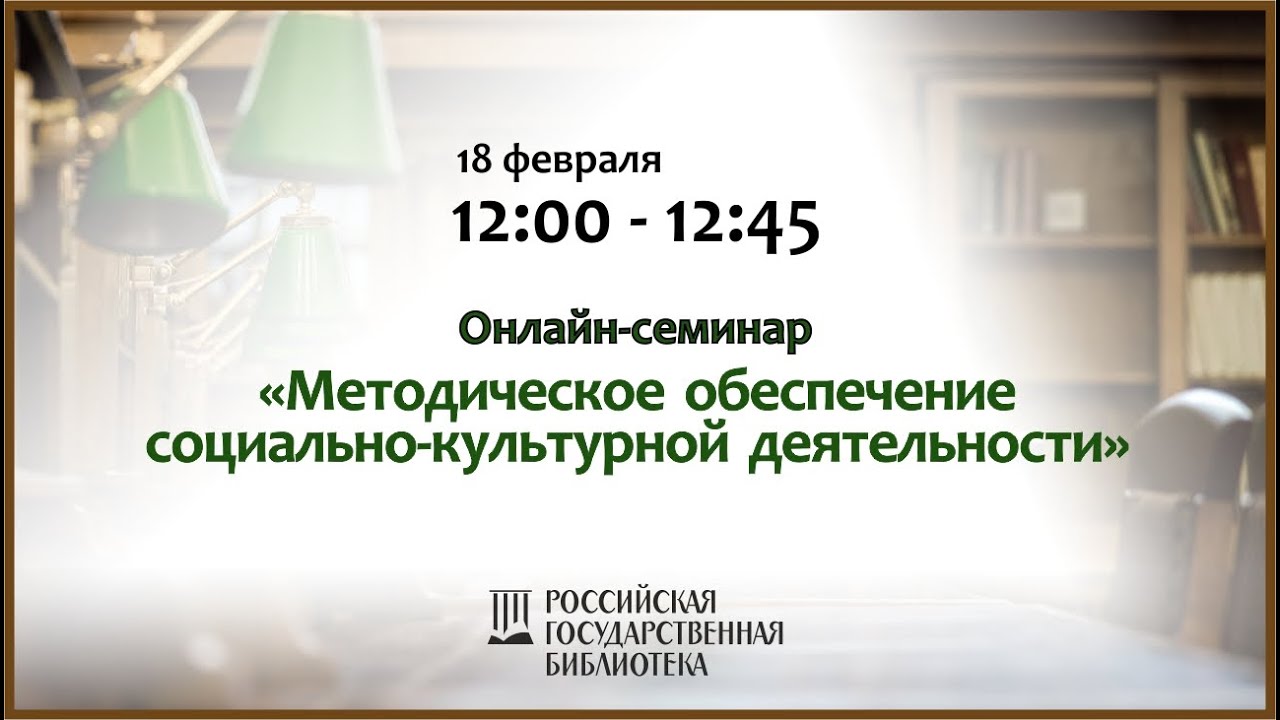 18 февраля
12:00 - 12:45

Онлайн-семинар
«Методическое обеспечение социально-культурной деятельности»

РОССИЙСКАЯ
ГОСУДАРСТВЕННАЯ
БИБЛИОТЕКА